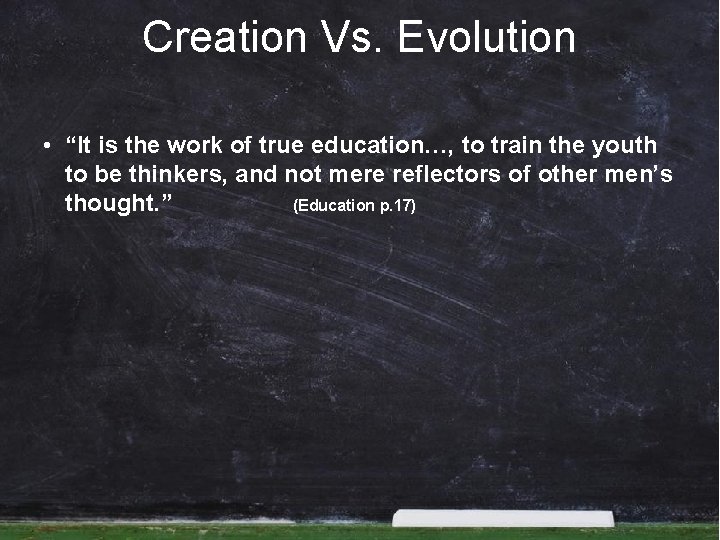 Creation Vs. Evolution

• “It is the work of true education…, to train the youth to be thinkers, and not mere reflectors of other men’s thought.” (Education p.17)